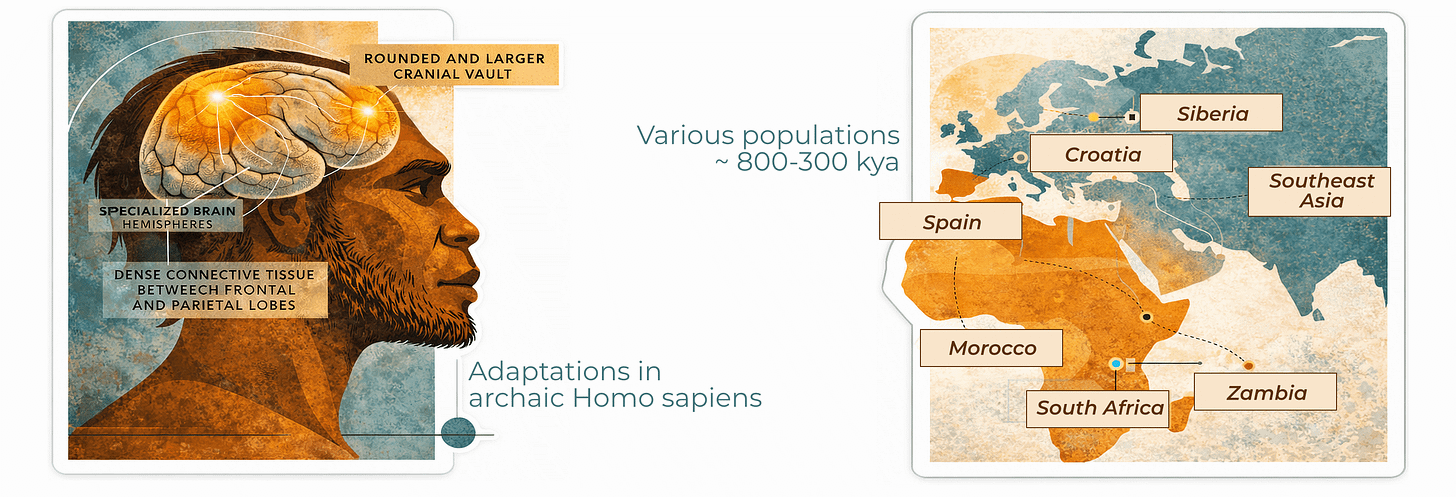 ROUNDED AND LARGER CRANIAL VAULT

SPECIALIZED BRAIN HEMISPHERES

DENSE CONNECTIVE TISSUE BETWEECH FRONTAL AND PARIETAL LOBES

Adaptations in archaic Homo sapiens

Various populations ~ 800-300 kya

Siberia

Croatia

Southeast Asia

Spain

Morocco

South Africa

Zambia